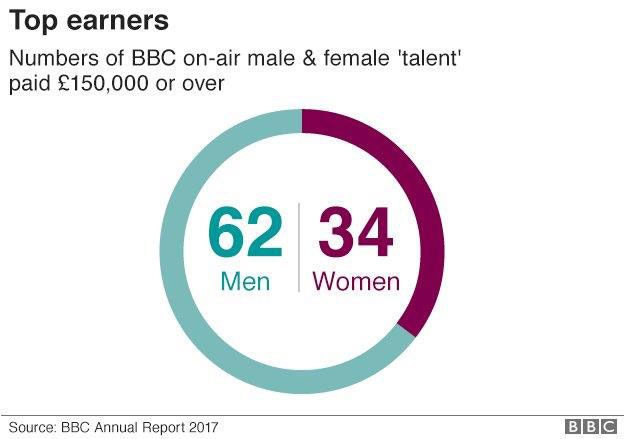 Top earners

Numbers of BBC on-air male & female 'talent' paid £150,000 or over

62
Men

34
Women

Source: BBC Annual Report 2017

BBC